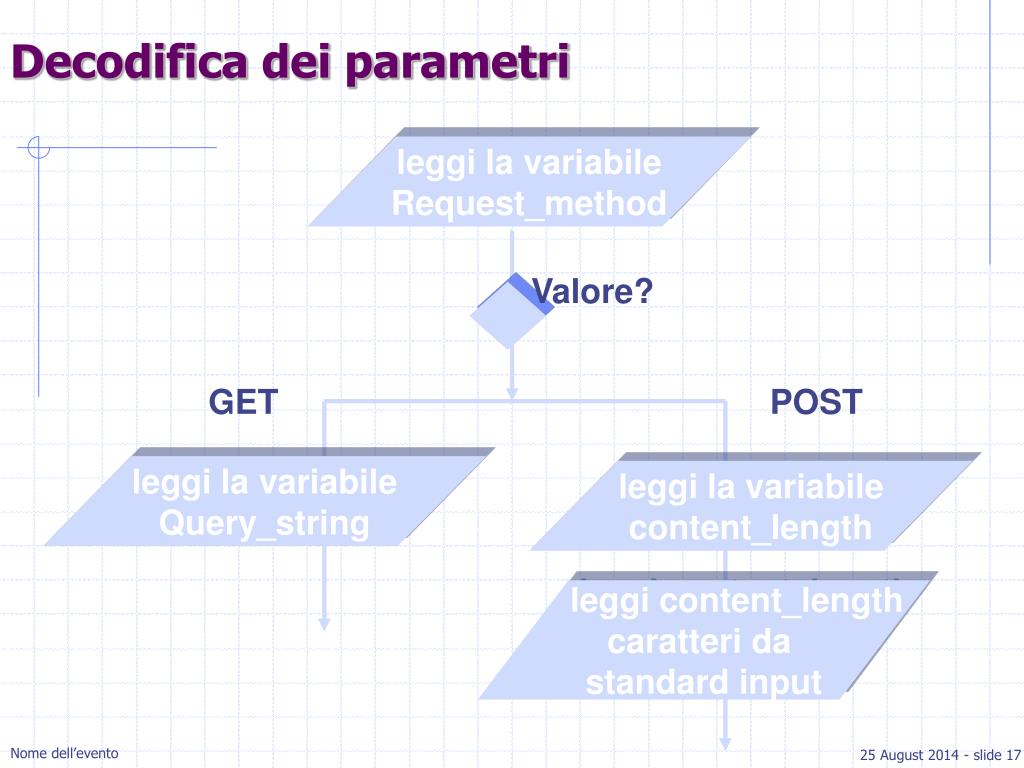 Decodifica dei parametri

leggi la variabile Request_method

Valore?

GET

POST

leggi la variabile Query_string

leggi la variabile content_length

leggi content_length caratteri da standard input

Nome dell'evento

25 August 2014 - slide 17